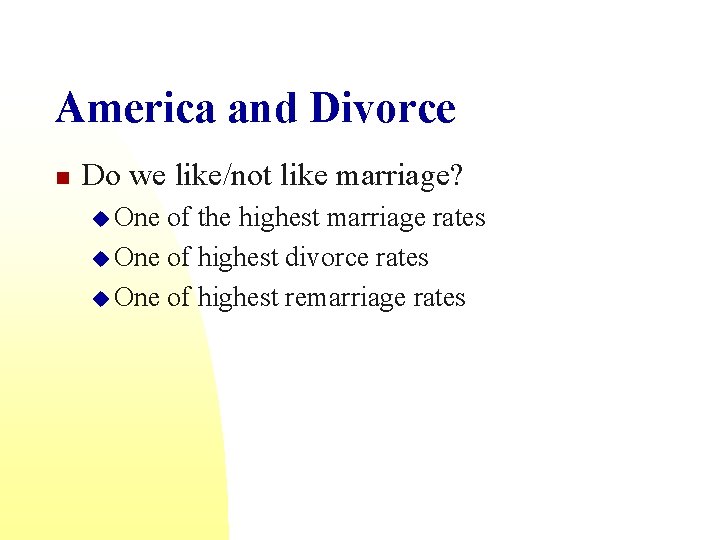 America and Divorce

Do we like/not like marriage?

One of the highest marriage rates

One of highest divorce rates

One of highest remarriage rates